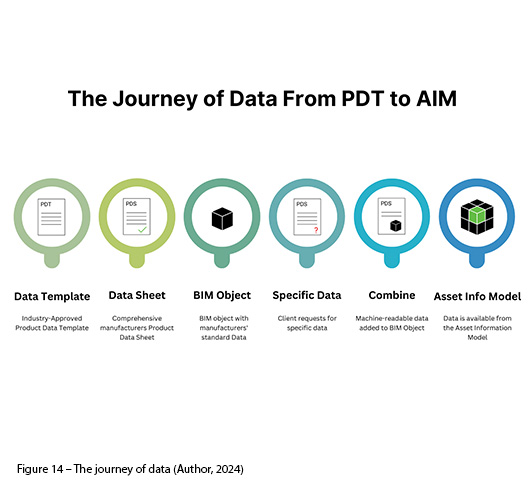 The Journey of Data From PDT to AIM

PDT

PDS

PDS

PDS

Data Template

Industry-Approved Product Data Template

Data Sheet

Comprehensive manufacturers Product Data Sheet

BIM Object

BIM object with manufacturers' standard Data

Specific Data

Client requests for specific data

Combine

Machine-readable data added to BIM Object

Asset Info Model

Data is available from the Asset Information Model

Figure 14 – The journey of data (Author, 2024)